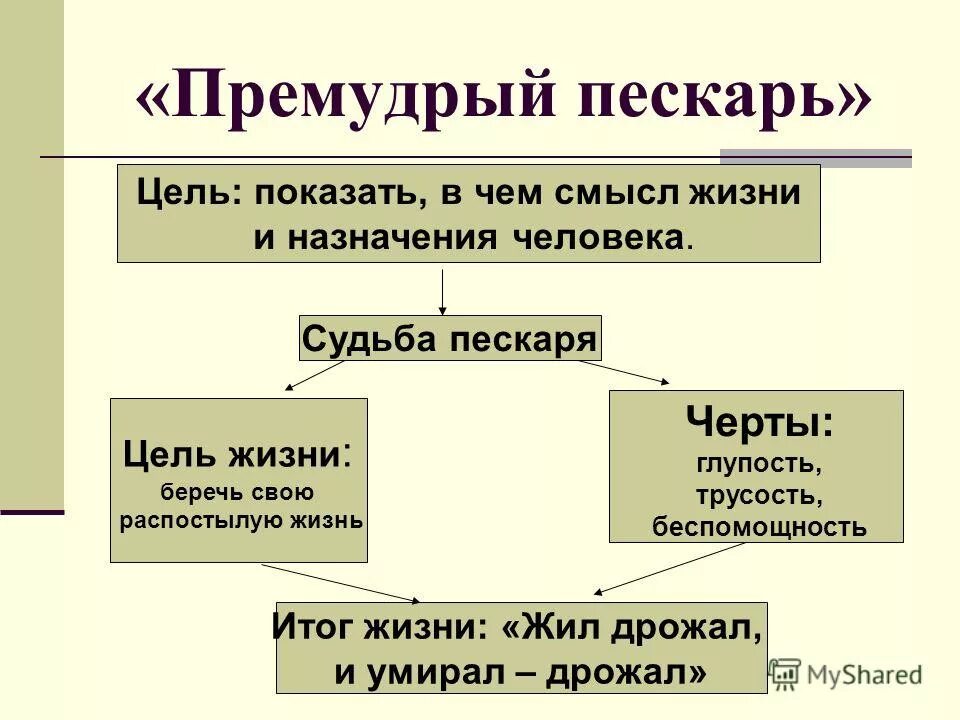 «Премудрый пескарь»

Цель: показать, в чем смысл жизни и назначения человека.

Судьба пескаря

Цель жизни: беречь свою распостылую жизнь

Черты: глупость, трусость, беспомощность

Итог жизни: «Жил дрожал, и умирал – дрожал»

MyShared